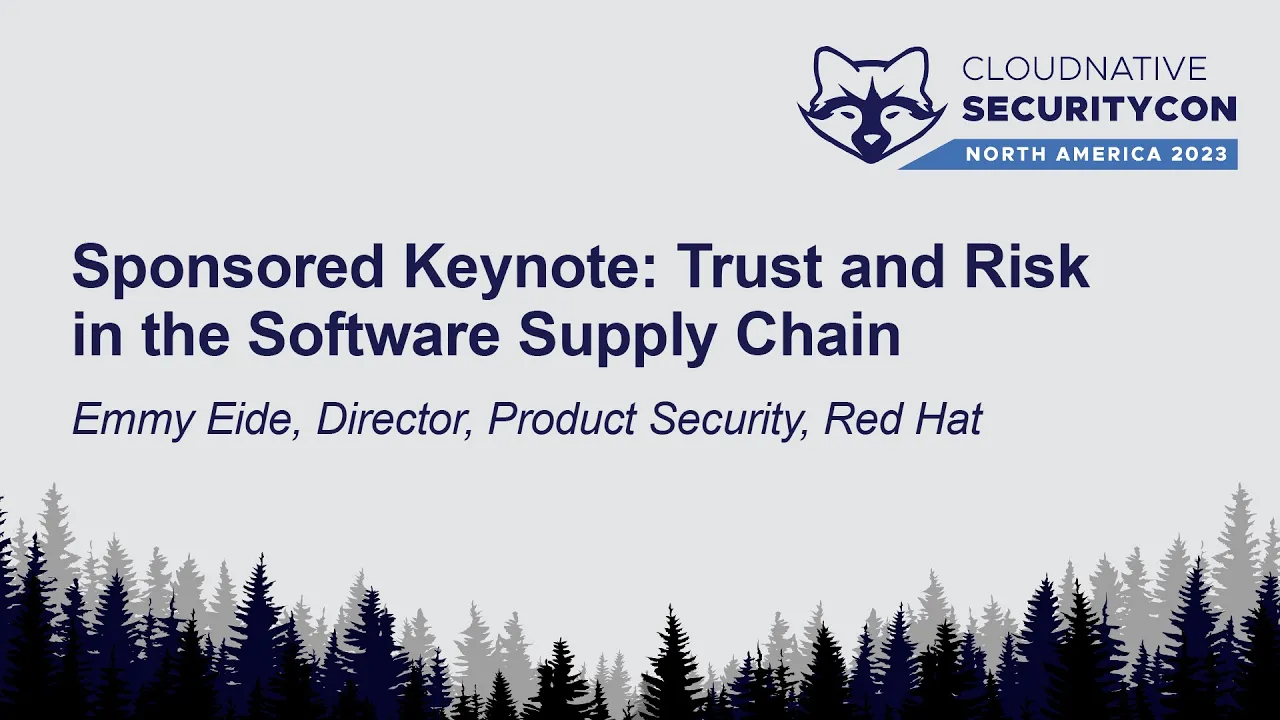 CLOUDNATIVE
SECURITYCON
NORTH AMERICA 2023

Sponsored Keynote: Trust and Risk in the Software Supply Chain

Emmy Eide, Director, Product Security, Red Hat